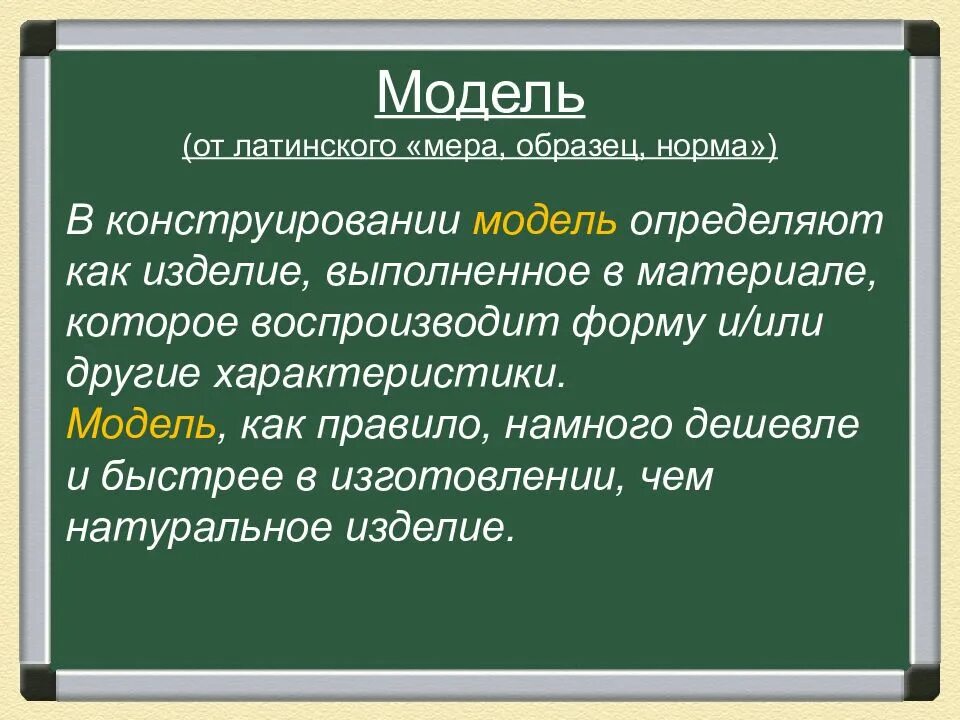 Модель
(от латинского «мера, образец, норма»)

В конструировании модель определяют как изделие, выполненное в материале, которое воспроизводит форму и/или другие характеристики.
Модель, как правило, намного дешевле и быстрее в изготовлении, чем натуральное изделие.